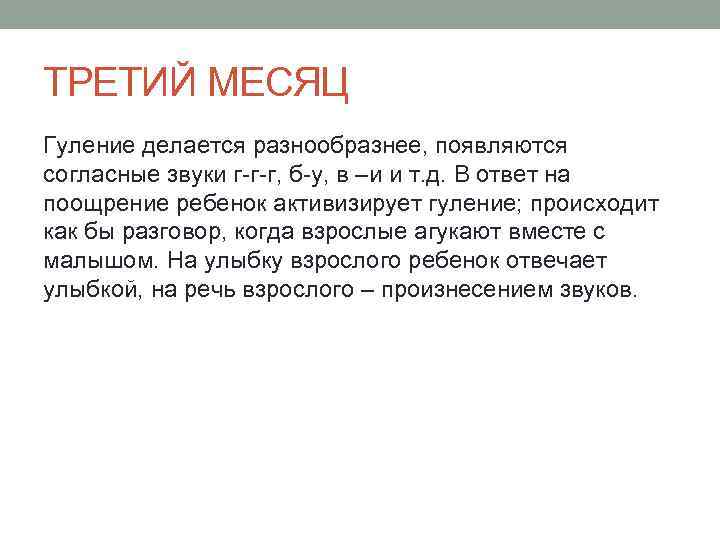 ТРЕТИЙ МЕСЯЦ

Гуление делается разнообразнее, появляются согласные звуки г-г-г, б-у, в –и и т.д. В ответ на поощрение ребенок активизирует гуление; происходит как бы разговор, когда взрослые агукают вместе с малышом. На улыбку взрослого ребенок отвечает улыбкой, на речь взрослого – произнесением звуков.